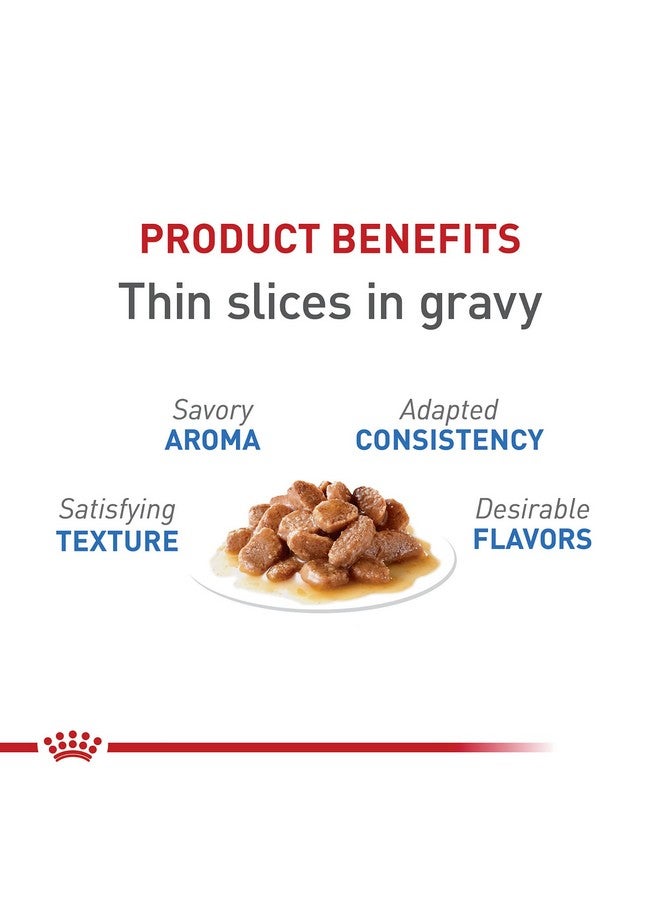 PRODUCT BENEFITS
Thin slices in gravy

Savory
AROMA

Adapted
CONSISTENCY

Satisfying
TEXTURE

Desirable
FLAVORS